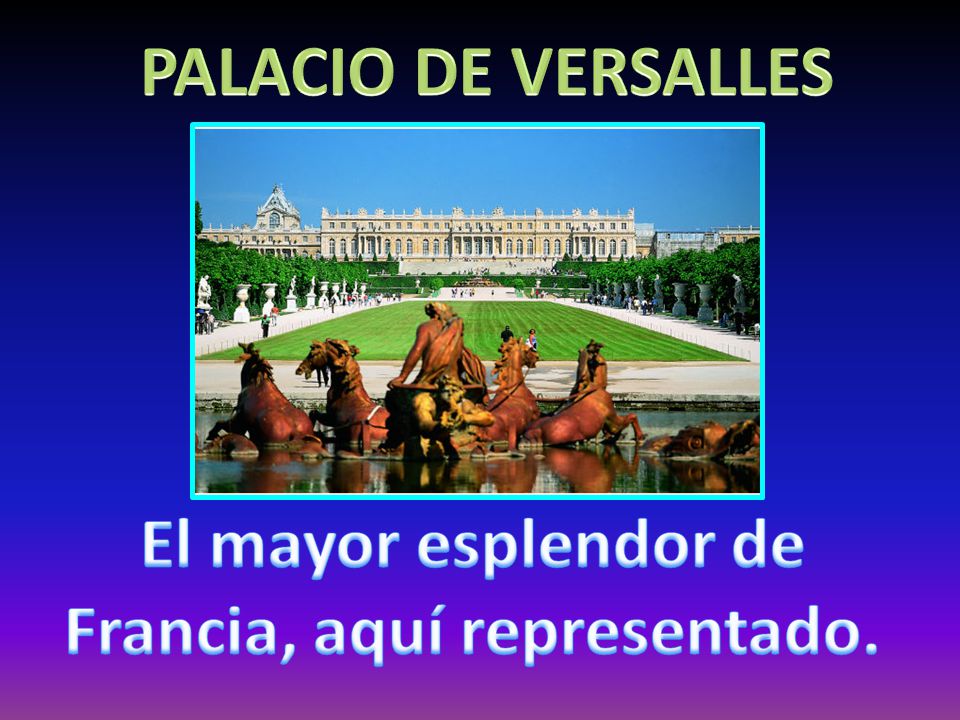 PALACIO DE VERSALLES

El mayor esplendor de Francia, aquí representado.